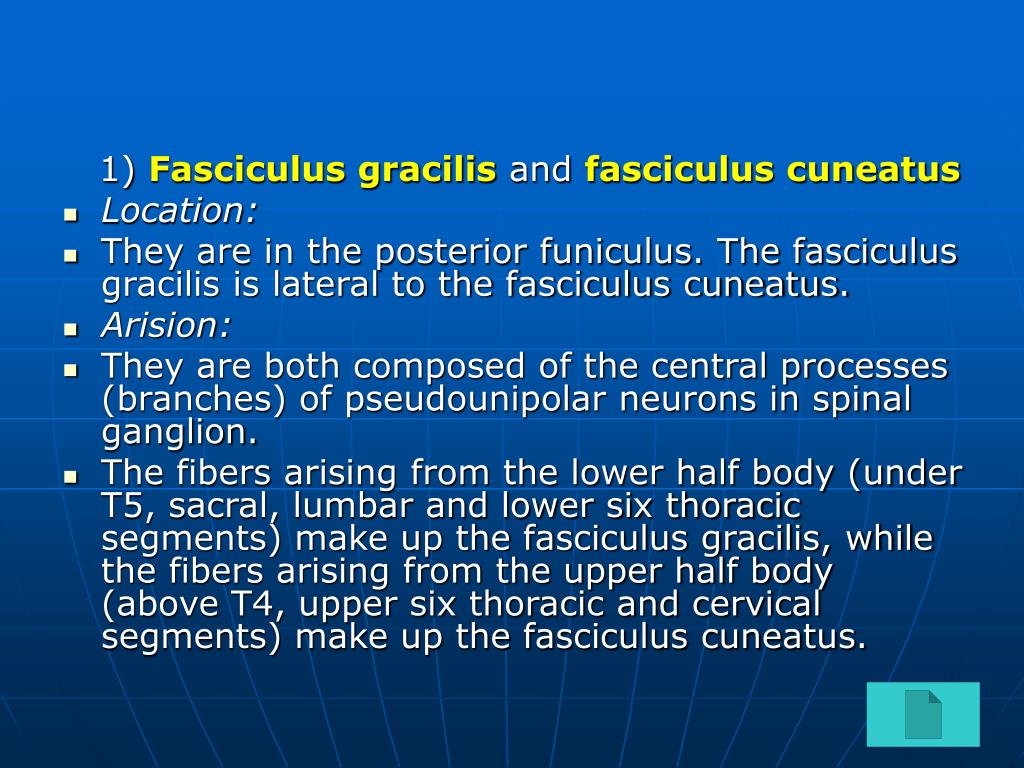 1) Fasciculus gracilis and fasciculus cuneatus

- Location:
- They are in the posterior funiculus. The fasciculus gracilis is lateral to the fasciculus cuneatus.
- Arision:
- They are both composed of the central processes (branches) of pseudounipolar neurons in spinal ganglion.
- The fibers arising from the lower half body (under T5, sacral, lumbar and lower six thoracic segments) make up the fasciculus gracilis, while the fibers arising from the upper half body (above T4, upper six thoracic and cervical segments) make up the fasciculus cuneatus.